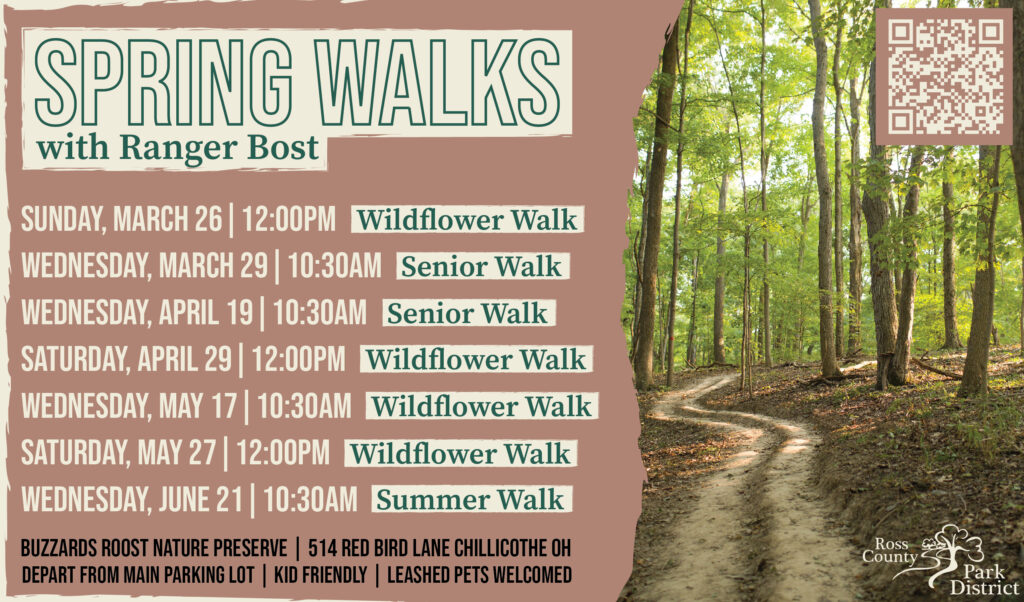 SPRING WALKS
with Ranger Bost

SUNDAY, MARCH 26 | 12:00PM Wildflower Walk
WEDNESDAY, MARCH 29 | 10:30AM Senior Walk
WEDNESDAY, APRIL 19 | 10:30AM Senior Walk
SATURDAY, APRIL 29 | 12:00PM Wildflower Walk
WEDNESDAY, MAY 17 | 10:30AM Wildflower Walk
SATURDAY, MAY 27 | 12:00PM Wildflower Walk
WEDNESDAY, JUNE 21 | 10:30AM Summer Walk

BUZZARDS ROOST NATURE PRESERVE | 514 RED BIRD LANE CHILLICOTHE OH
DEPART FROM MAIN PARKING LOT | KID FRIENDLY | LEASHED PETS WELCOMED

Ross County Park District